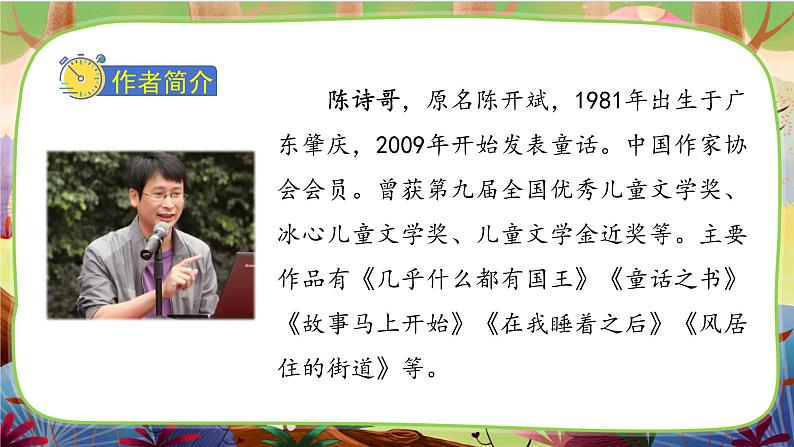 作者简介

陈诗哥，原名陈开斌，1981年出生于广东肇庆，2009年开始发表童话。中国作家协会会员。曾获第九届全国优秀儿童文学奖、冰心儿童文学奖、儿童文学金近奖等。主要作品有《几乎什么都有国王》《童话之书》《故事马上开始》《在我睡着之后》《风居住的街道》等。